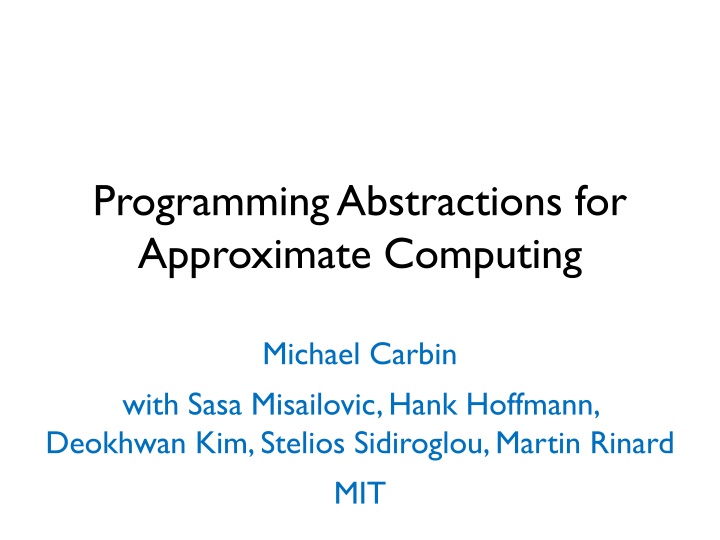 Programming Abstractions for Approximate Computing

Michael Carbin

with Sasa Misailovic, Hank Hoffmann, Deokhwan Kim, Stelios Sidiroglou, Martin Rinard

MIT